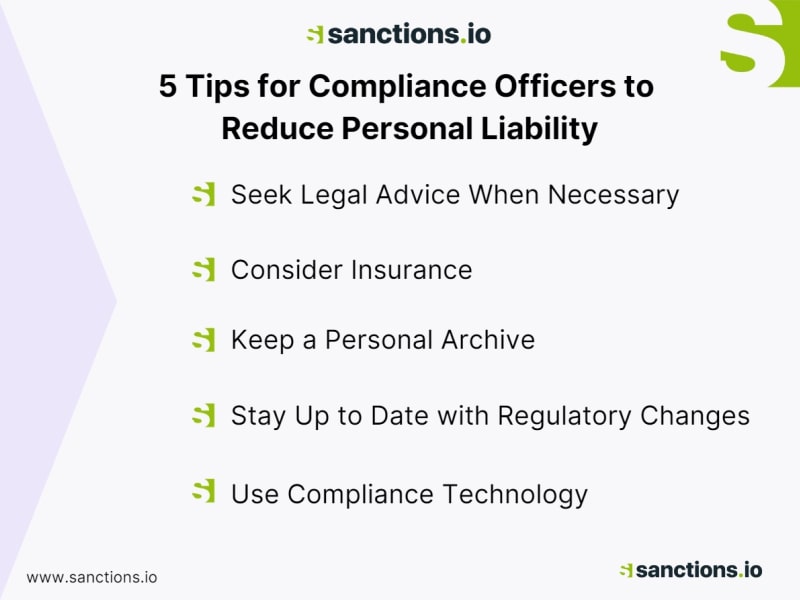 sanctions.io

5 Tips for Compliance Officers to Reduce Personal Liability

Seek Legal Advice When Necessary

Consider Insurance

Keep a Personal Archive

Stay Up to Date with Regulatory Changes

Use Compliance Technology

www.sanctions.io

sanctions.io